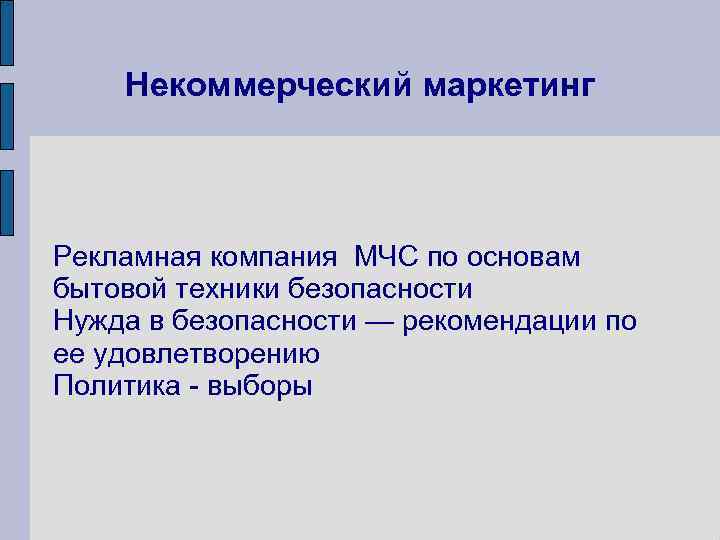 Некоммерческий маркетинг

Рекламная компания  МЧС по основам бытовой техники безопасности
Нужда в безопасности — рекомендации по ее удовлетворению
Политика - выборы